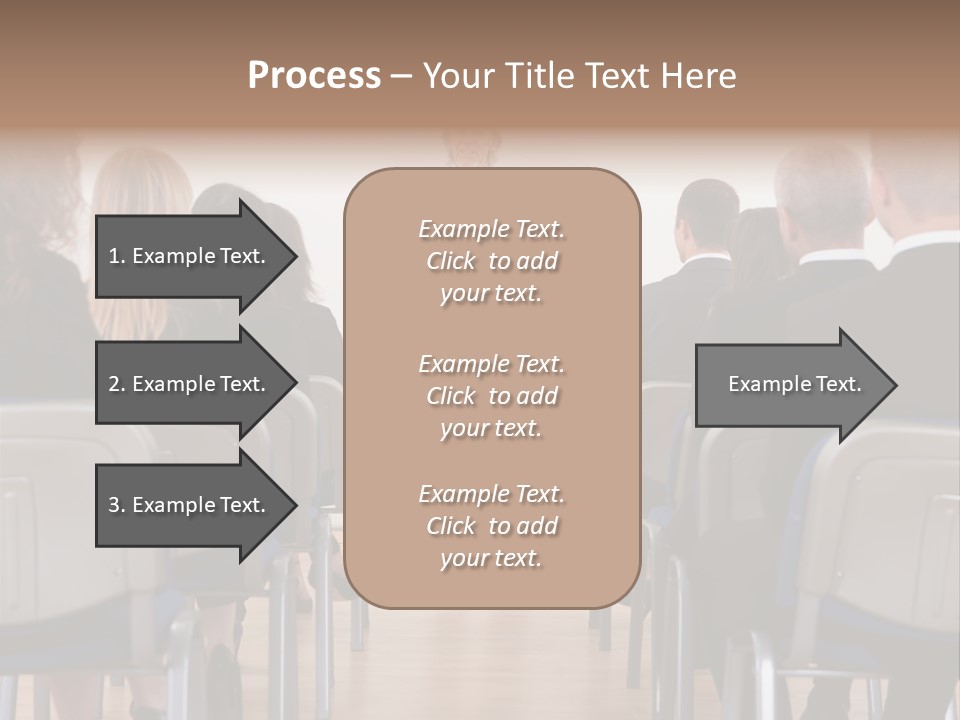 Process – Your Title Text Here

1. Example Text.

2. Example Text.

3. Example Text.

Example Text. Click to add your text.

Example Text. Click to add your text.

Example Text. Click to add your text.

Example Text.